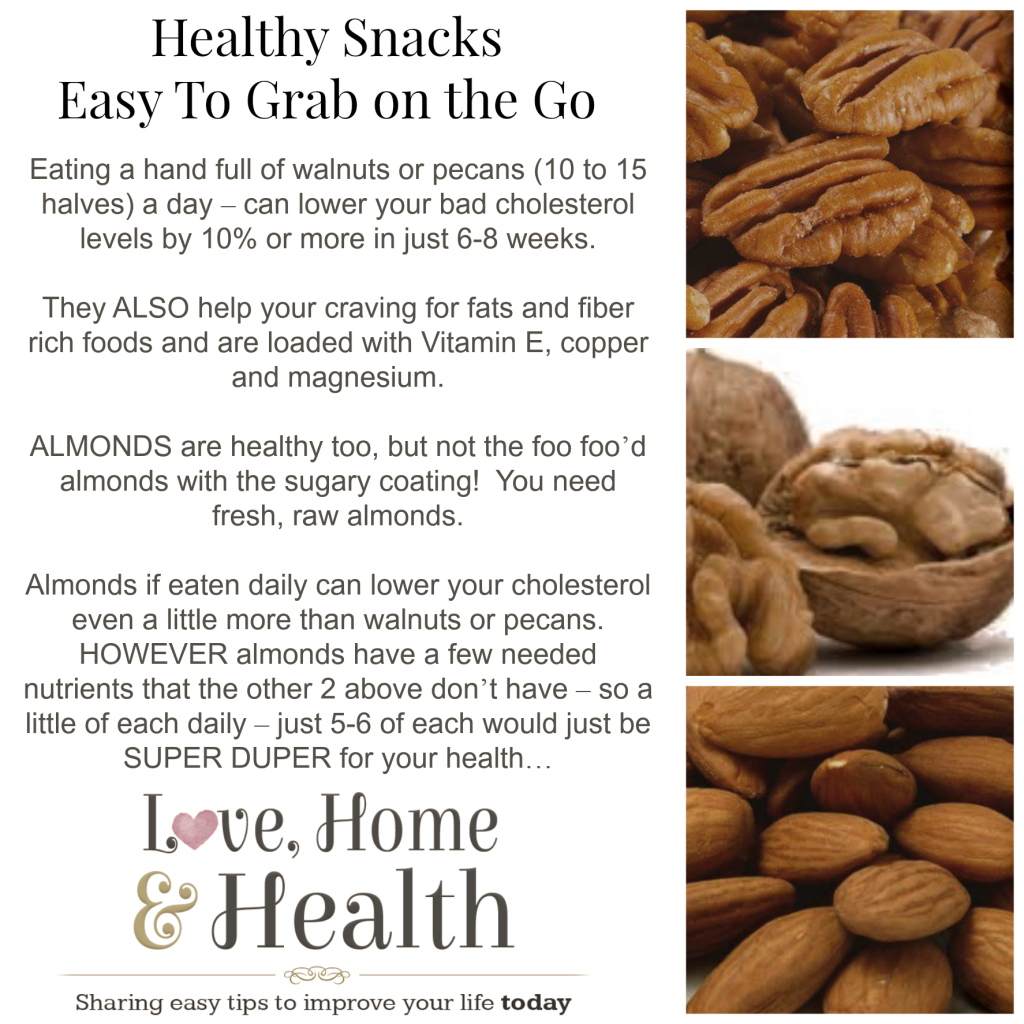 Healthy Snacks
Easy To Grab on the Go

Eating a hand full of walnuts or pecans (10 to 15 halves) a day – can lower your bad cholesterol levels by 10% or more in just 6-8 weeks.

They ALSO help your craving for fats and fiber rich foods and are loaded with Vitamin E, copper and magnesium.

ALMONDS are healthy too, but not the foo foo'd almonds with the sugary coating! You need fresh, raw almonds.

Almonds if eaten daily can lower your cholesterol even a little more than walnuts or pecans. HOWEVER almonds have a few needed nutrients that the other 2 above don't have – so a little of each daily – just 5-6 of each would just be SUPER DUPER for your health…

Love, Home & Health

Sharing easy tips to improve your life today